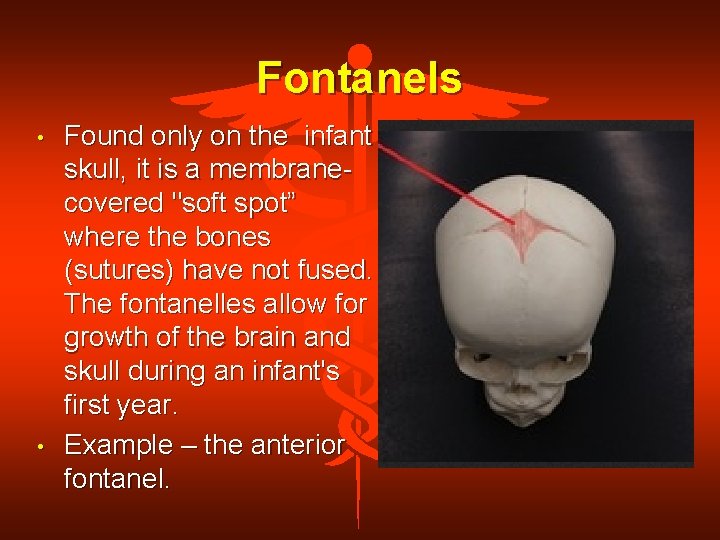 Fontanels

• Found only on the infant skull, it is a membrane-covered "soft spot" where the bones (sutures) have not fused. The fontanelles allow for growth of the brain and skull during an infant's first year.

• Example – the anterior fontanel.